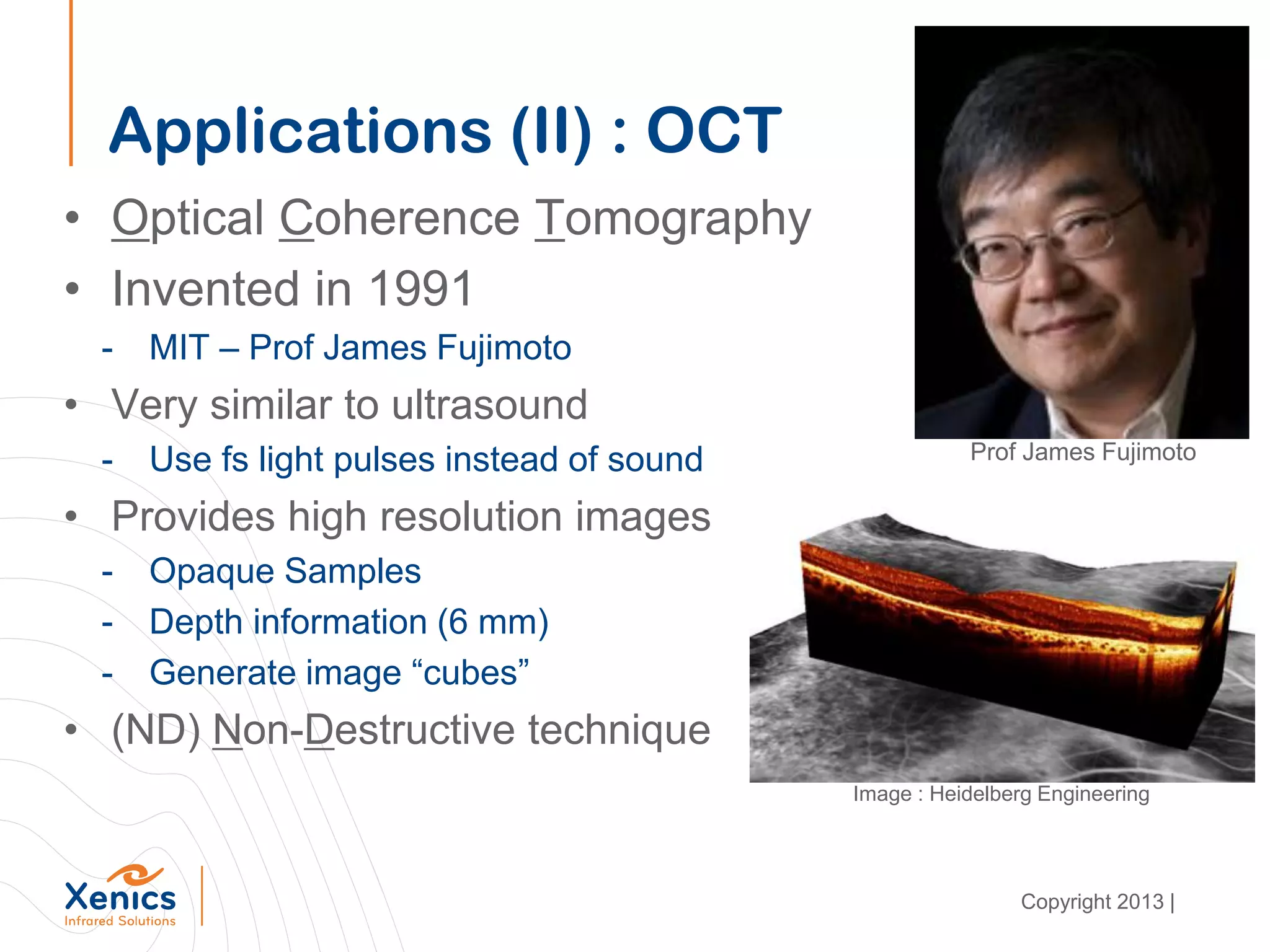 Applications (II) : OCT

• Optical Coherence Tomography
• Invented in 1991
- MIT – Prof James Fujimoto
• Very similar to ultrasound
- Use fs light pulses instead of sound
• Provides high resolution images
- Opaque Samples
- Depth information (6 mm)
- Generate image “cubes”
• (ND) Non-Destructive technique

Prof James Fujimoto

Image : Heidelberg Engineering

Xenics
Infrared Solutions

Copyright 2013 |